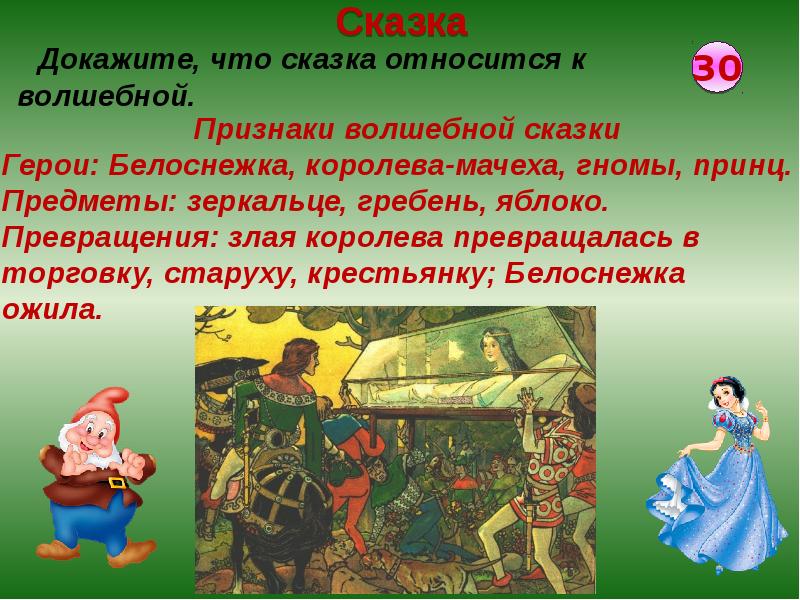 Сказка

Докажите, что сказка относится к волшебной.

30

Признаки волшебной сказки

Герои: Белоснежка, королева-мачеха, гномы, принц.
Предметы: зеркальце, гребень, яблоко.
Превращения: злая королева превращалась в торговку, старуху, крестьянку; Белоснежка ожила.